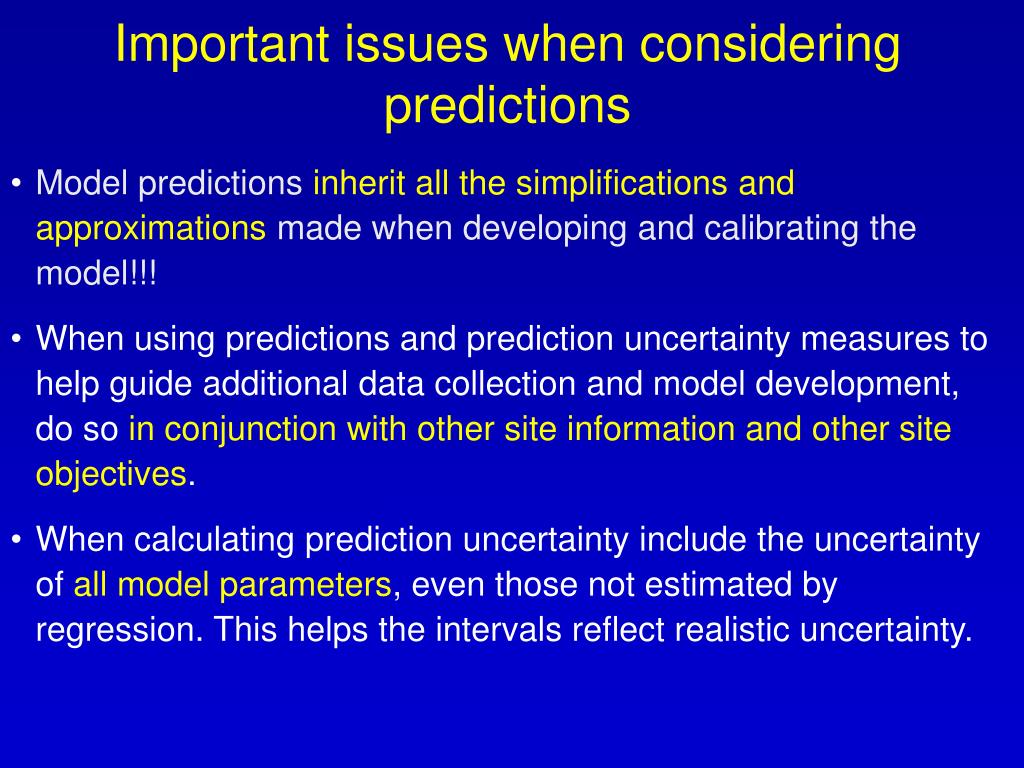 Important issues when considering predictions

• Model predictions inherit all the simplifications and approximations made when developing and calibrating the model!!!

• When using predictions and prediction uncertainty measures to help guide additional data collection and model development, do so in conjunction with other site information and other site objectives.

• When calculating prediction uncertainty include the uncertainty of all model parameters, even those not estimated by regression. This helps the intervals reflect realistic uncertainty.